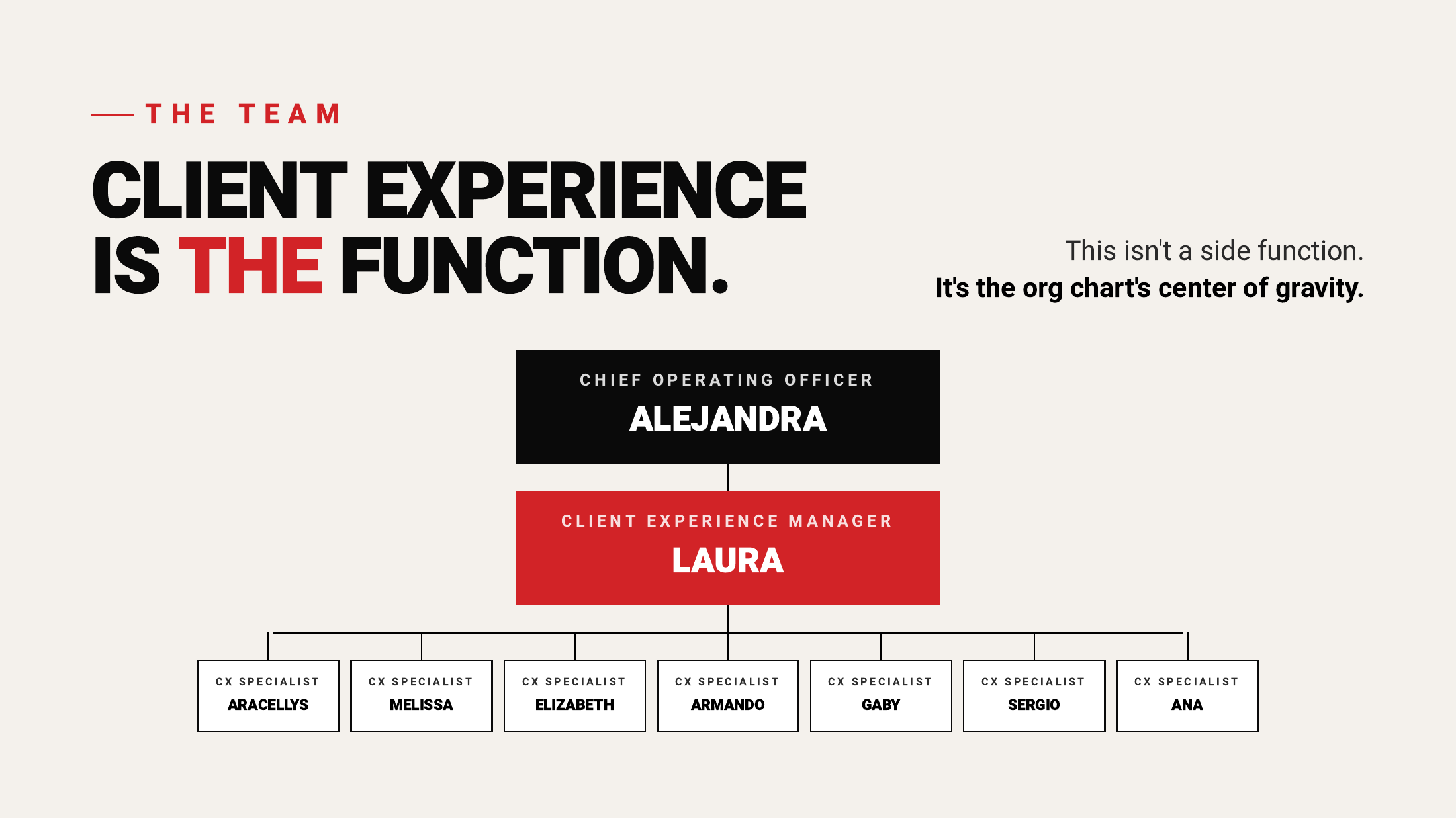 THE TEAM

CLIENT EXPERIENCE IS THE FUNCTION.

This isn't a side function.
It's the org chart's center of gravity.

CHIEF OPERATING OFFICER
ALEJANDRA

CLIENT EXPERIENCE MANAGER
LAURA

CX SPECIALIST
ARACELLYS

CX SPECIALIST
MELISSA

CX SPECIALIST
ELIZABETH

CX SPECIALIST
ARMANDO

CX SPECIALIST
GABY

CX SPECIALIST
SERGIO

CX SPECIALIST
ANA